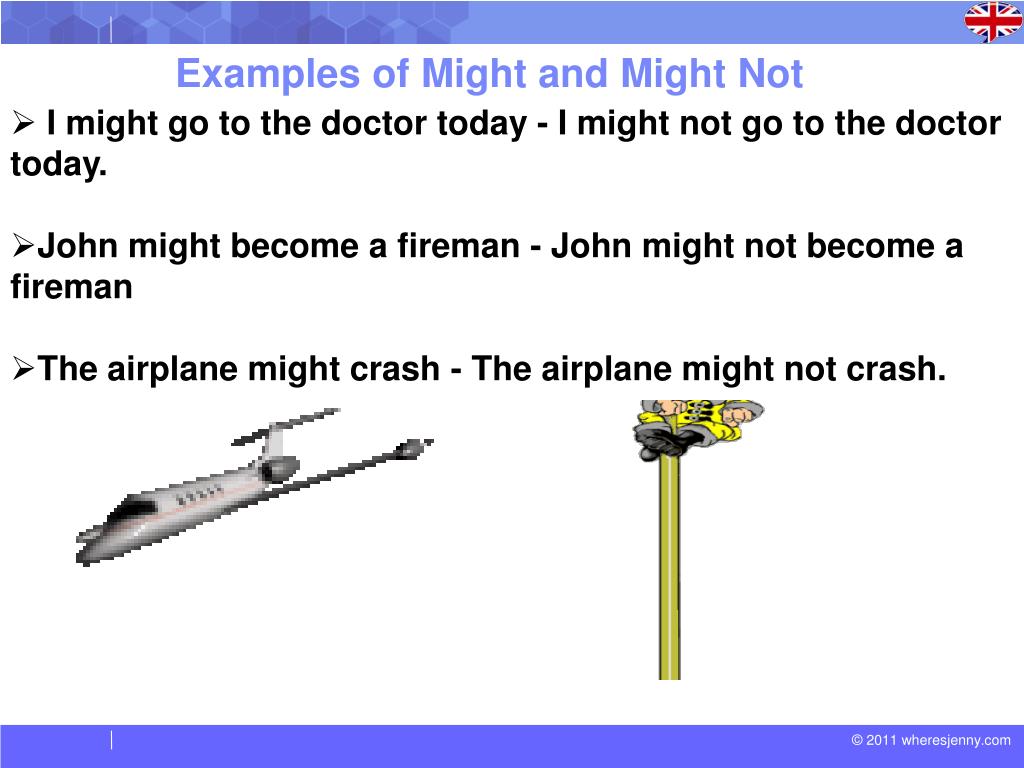 Examples of Might and Might Not

➢ I might go to the doctor today - I might not go to the doctor today.

➢John might become a fireman - John might not become a fireman

➢The airplane might crash - The airplane might not crash.

© 2011 wheresjenny.com